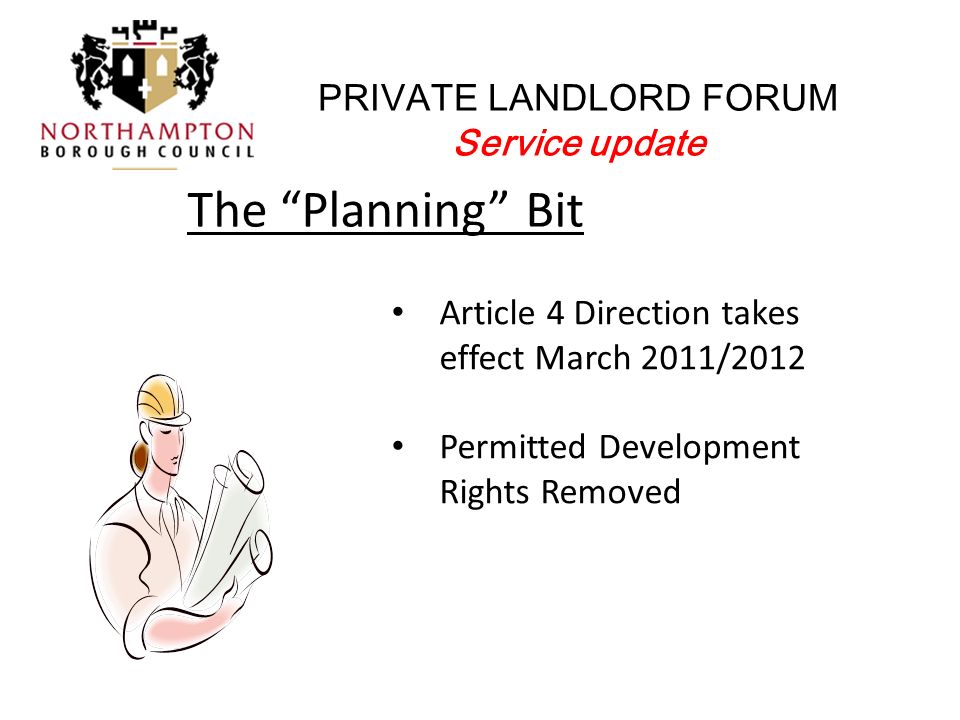 NORTHAMPTON
BOROUGH COUNCIL

PRIVATE LANDLORD FORUM
Service update

The “Planning” Bit

• Article 4 Direction takes effect March 2011/2012

• Permitted Development Rights Removed